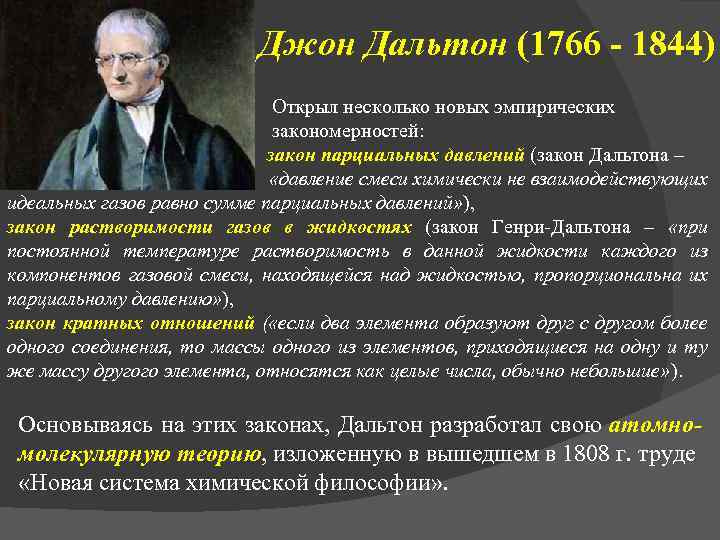 Джон Дальтон (1766 - 1844)

Открыл несколько новых эмпирических закономерностей:
закон парциальных давлений (закон Дальтона – «давление смеси химически не взаимодействующих идеальных газов равно сумме парциальных давлений»),
закон растворимости газов в жидкостях (закон Генри-Дальтона – «при постоянной температуре растворимость в данной жидкости каждого из компонентов газовой смеси, находящейся над жидкостью, пропорциональна их парциальному давлению»),
закон кратных отношений («если два элемента образуют друг с другом более одного соединения, то массы одного из элементов, приходящиеся на одну и ту же массу другого элемента, относятся как целые числа, обычно небольшие»).

Основываясь на этих законах, Дальтон разработал свою атомно-молекулярную теорию, изложенную в вышедшем в 1808 г. труде «Новая система химической философии».